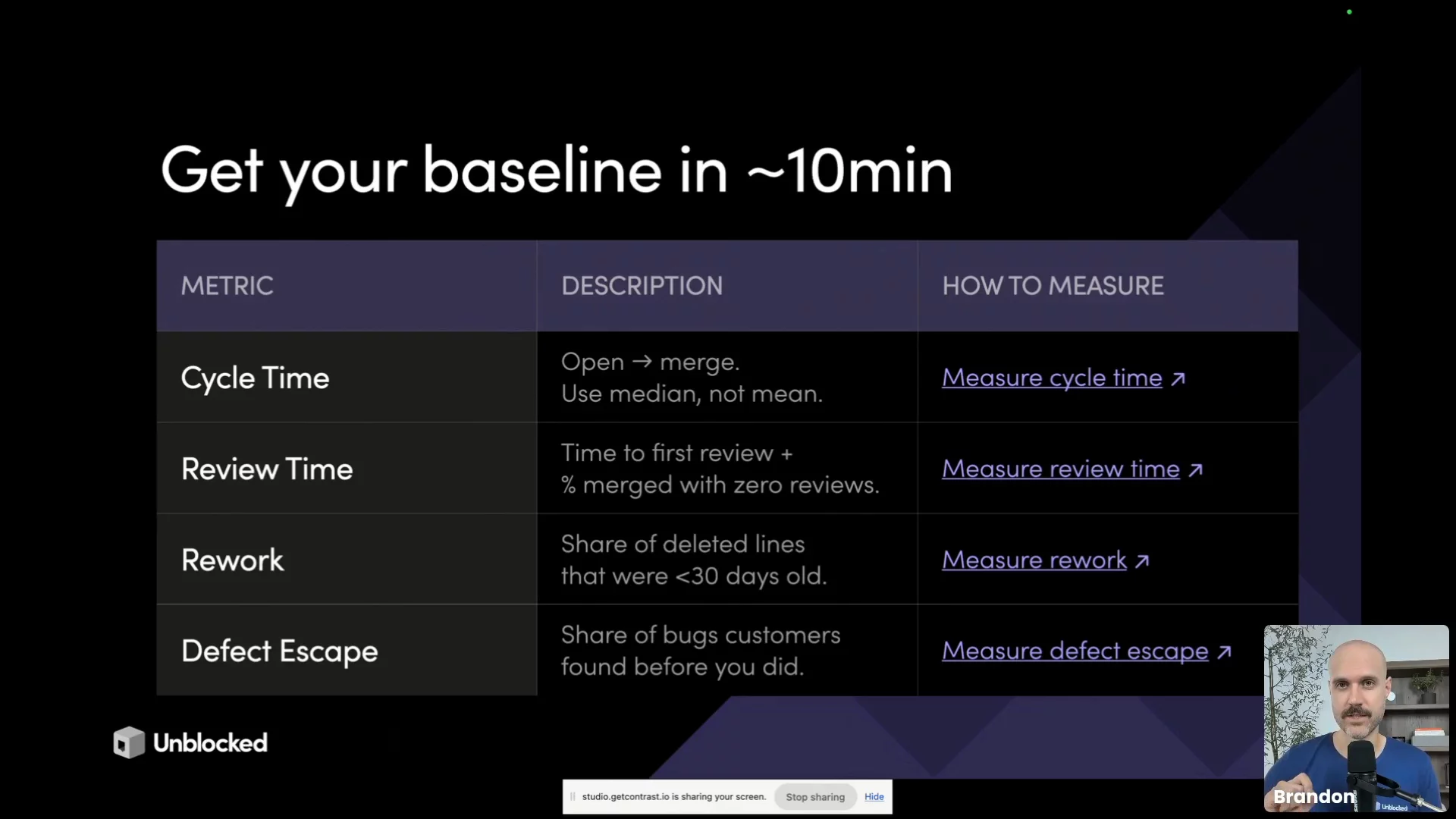 Get your baseline in ~10min

| METRIC | DESCRIPTION | HOW TO MEASURE |
|---|---|---|
| Cycle Time | Open → merge. Use median, not mean. | Measure cycle time ↗ |
| Review Time | Time to first review + % merged with zero reviews. | Measure review time ↗ |
| Rework | Share of deleted lines that were <30 days old. | Measure rework ↗ |
| Defect Escape | Share of bugs customers found before you did. | Measure defect escape ↗ |

Unblocked

studio.getcontrast.io is sharing your screen. Stop sharing Hide

Brandon

Unblocked